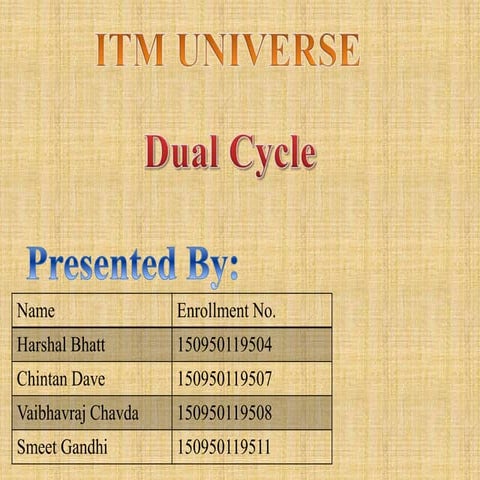 ITM UNIVERSE

Dual Cycle

Presented By:

| Name | Enrollment No. |
|---|---|
| Harshal Bhatt | 150950119504 |
| Chintan Dave | 150950119507 |
| Vaibhavraj Chavda | 150950119508 |
| Smeet Gandhi | 150950119511 |